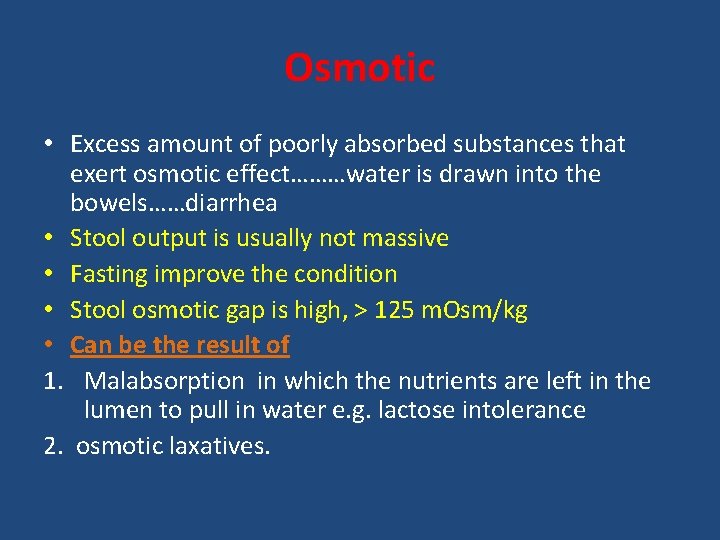 Osmotic

• Excess amount of poorly absorbed substances that exert osmotic effect………water is drawn into the bowels……diarrhea
• Stool output is usually not massive
• Fasting improve the condition
• Stool osmotic gap is high, > 125 mOsm/kg
• Can be the result of
1. Malabsorption in which the nutrients are left in the lumen to pull in water e.g. lactose intolerance
2. osmotic laxatives.